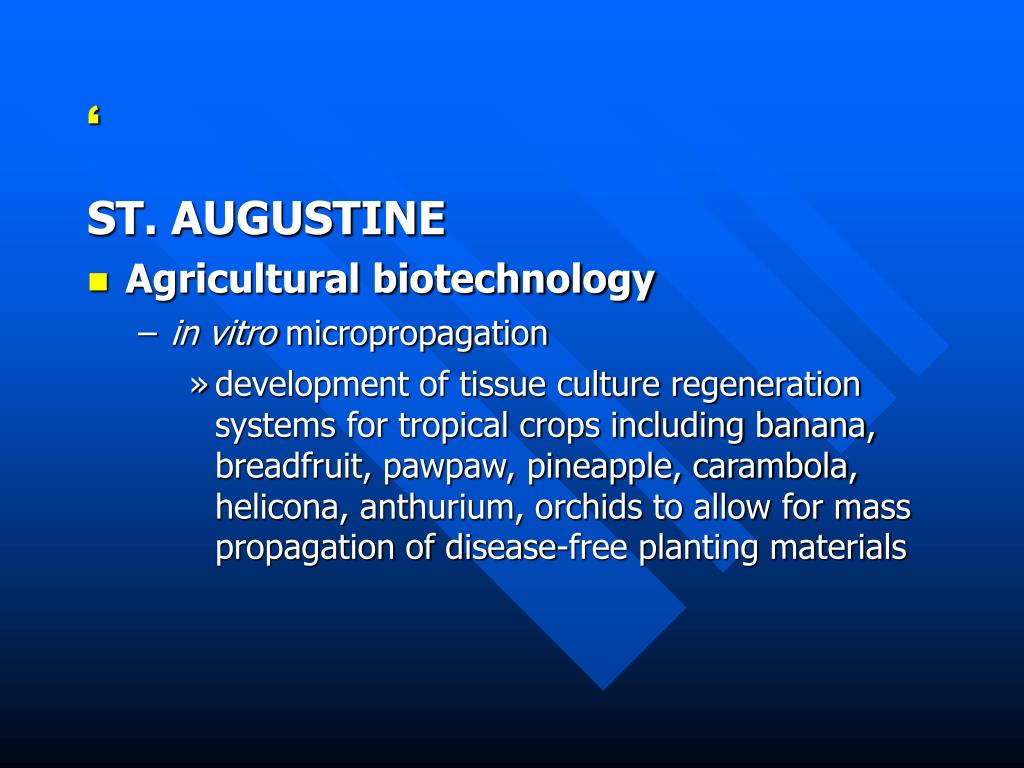 ‘

ST. AUGUSTINE

Agricultural biotechnology

– in vitro micropropagation

» development of tissue culture regeneration systems for tropical crops including banana, breadfruit, pawpaw, pineapple, carambola, helicona, anthurium, orchids to allow for mass propagation of disease-free planting materials